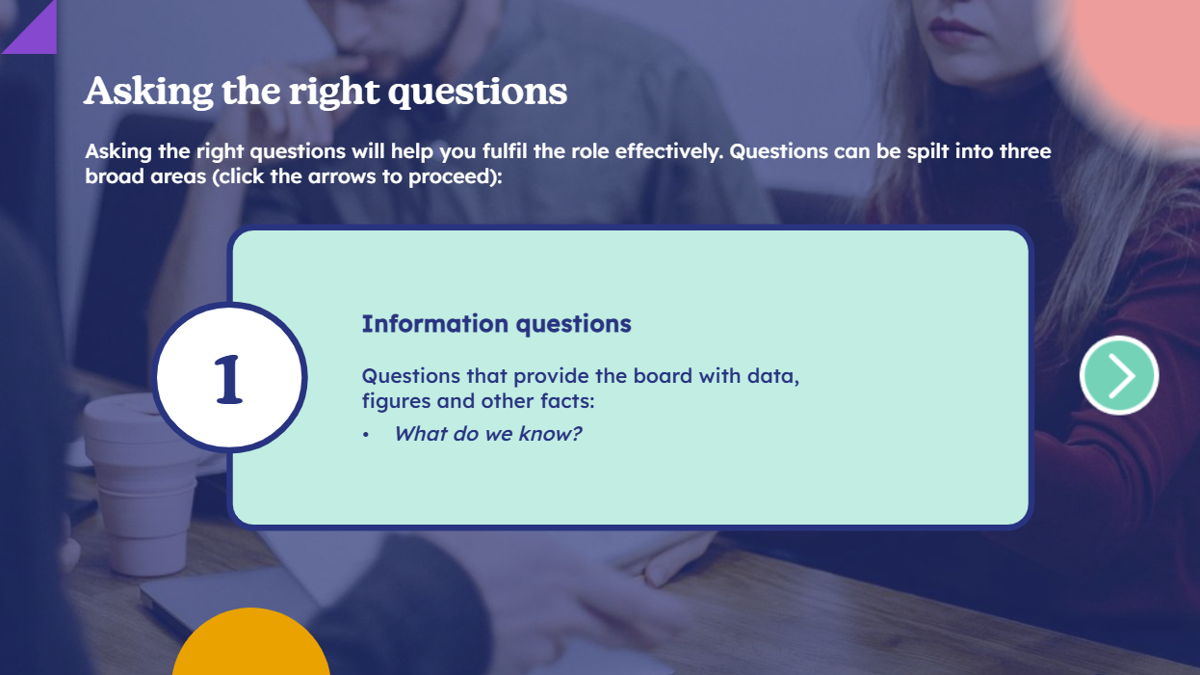 Asking the right questions

Asking the right questions will help you fulfil the role effectively. Questions can be spilt into three broad areas (click the arrows to proceed):

1

Information questions

Questions that provide the board with data, figures and other facts:

• What do we know?